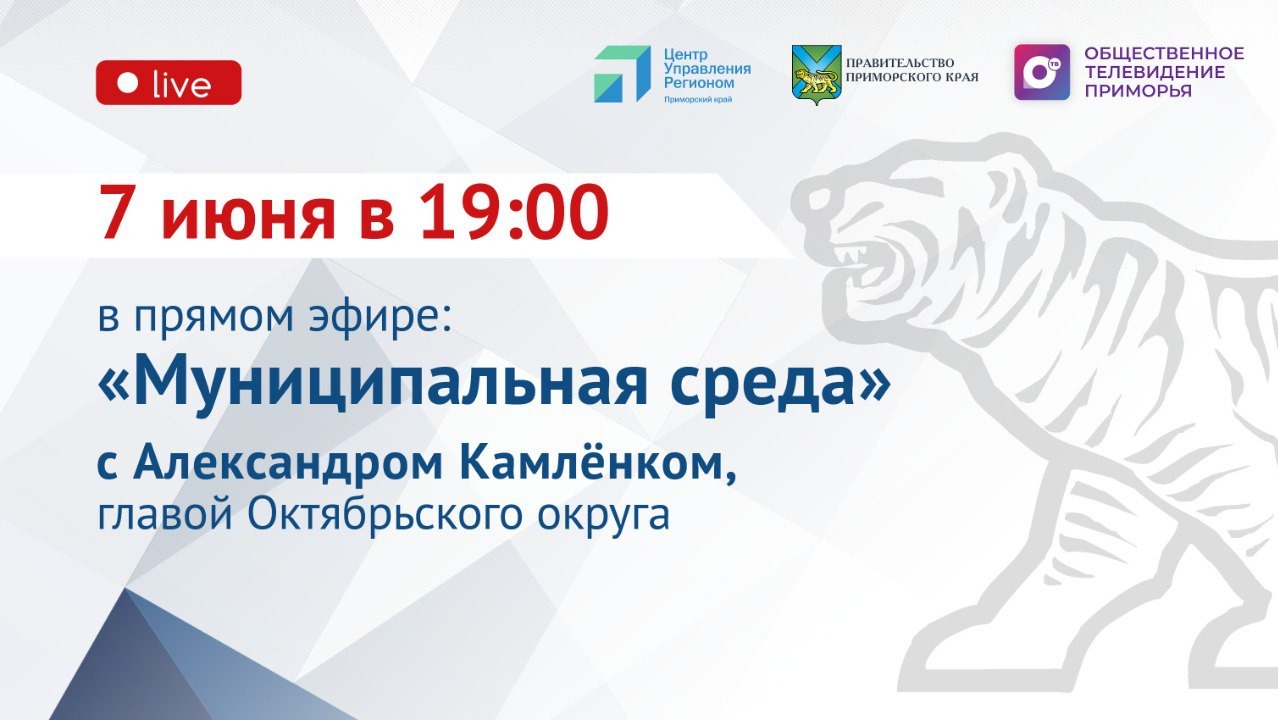 live

Центр Управления Регионом
Приморский край

ПРАВИТЕЛЬСТВО ПРИМОРСКОГО КРАЯ

ТВ

ОБЩЕСТВЕННОЕ ТЕЛЕВИДЕНИЕ ПРИМОРЬЯ

7 июня в 19:00

в прямом эфире:
«Муниципальная среда»
с Александром Камлёнком,
главой Октябрьского округа